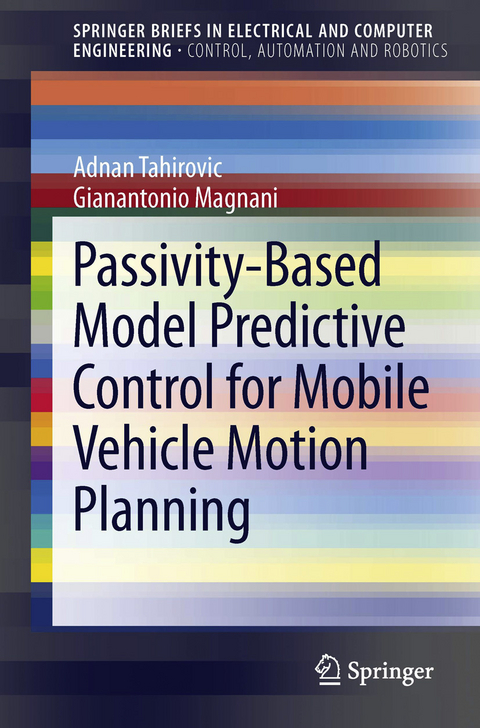 SPRINGER BRIEFS IN ELECTRICAL AND COMPUTER ENGINEERING · CONTROL, AUTOMATION AND ROBOTICS

Adnan Tahirovic
Gianantonio Magnani

Passivity-Based Model Predictive Control for Mobile Vehicle Motion Planning

Springer